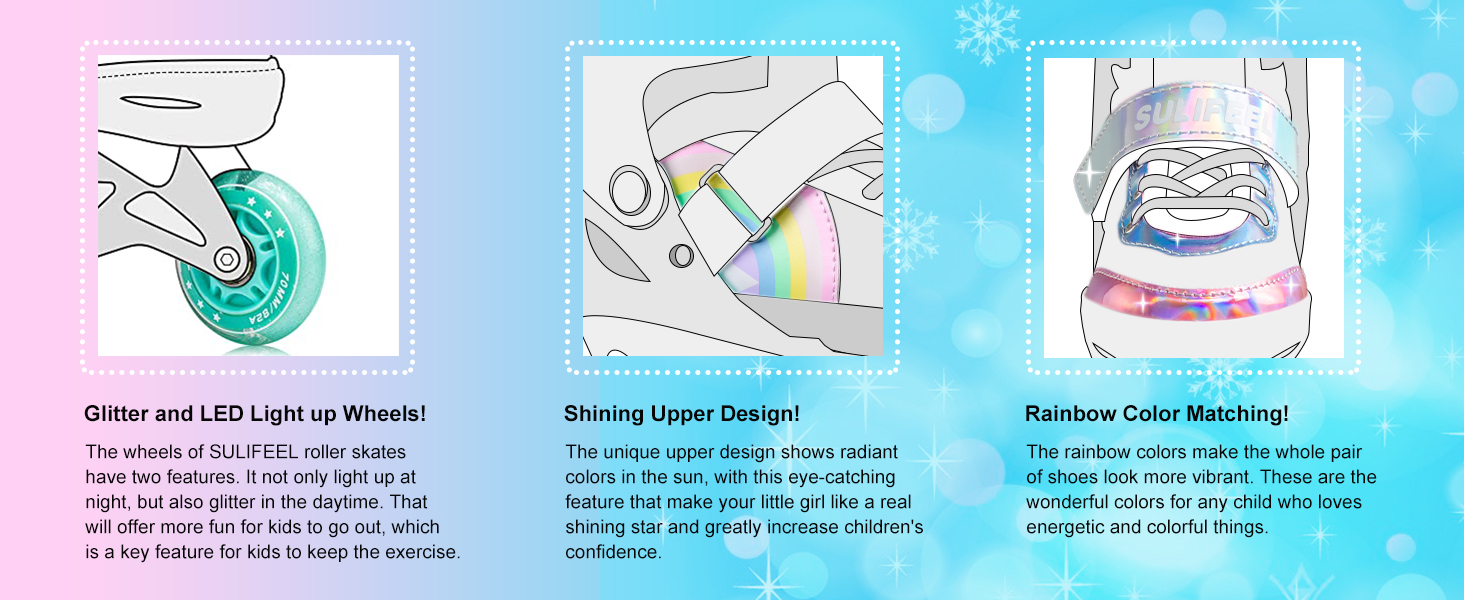 70MM/82A

Glitter and LED Light up Wheels!

The wheels of SULIFEEL roller skates have two features. It not only light up at night, but also glitter in the daytime. That will offer more fun for kids to go out, which is a key feature for kids to keep the exercise.

Shining Upper Design!

The unique upper design shows radiant colors in the sun, with this eye-catching feature that make your little girl like a real shining star and greatly increase children's confidence.

SULIFEEL

Rainbow Color Matching!

The rainbow colors make the whole pair of shoes look more vibrant. These are the wonderful colors for any child who loves energetic and colorful things.